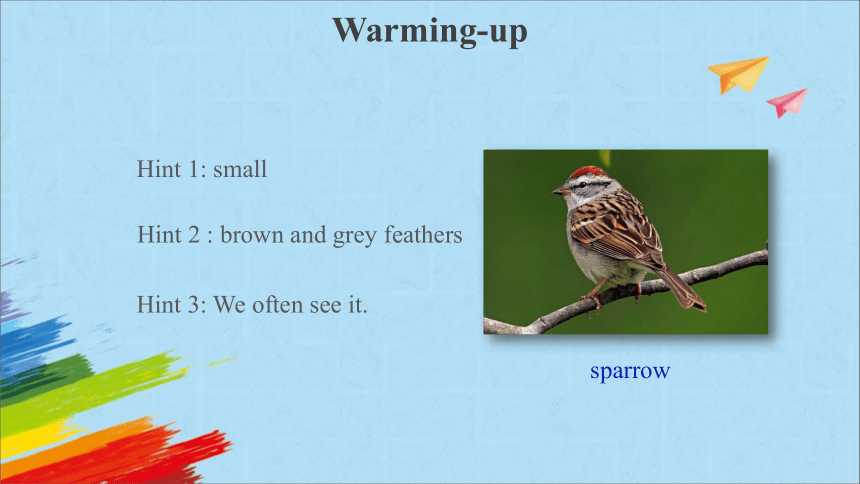 Warming-up

Hint 1: small

Hint 2 : brown and grey feathers

Hint 3: We often see it.

sparrow